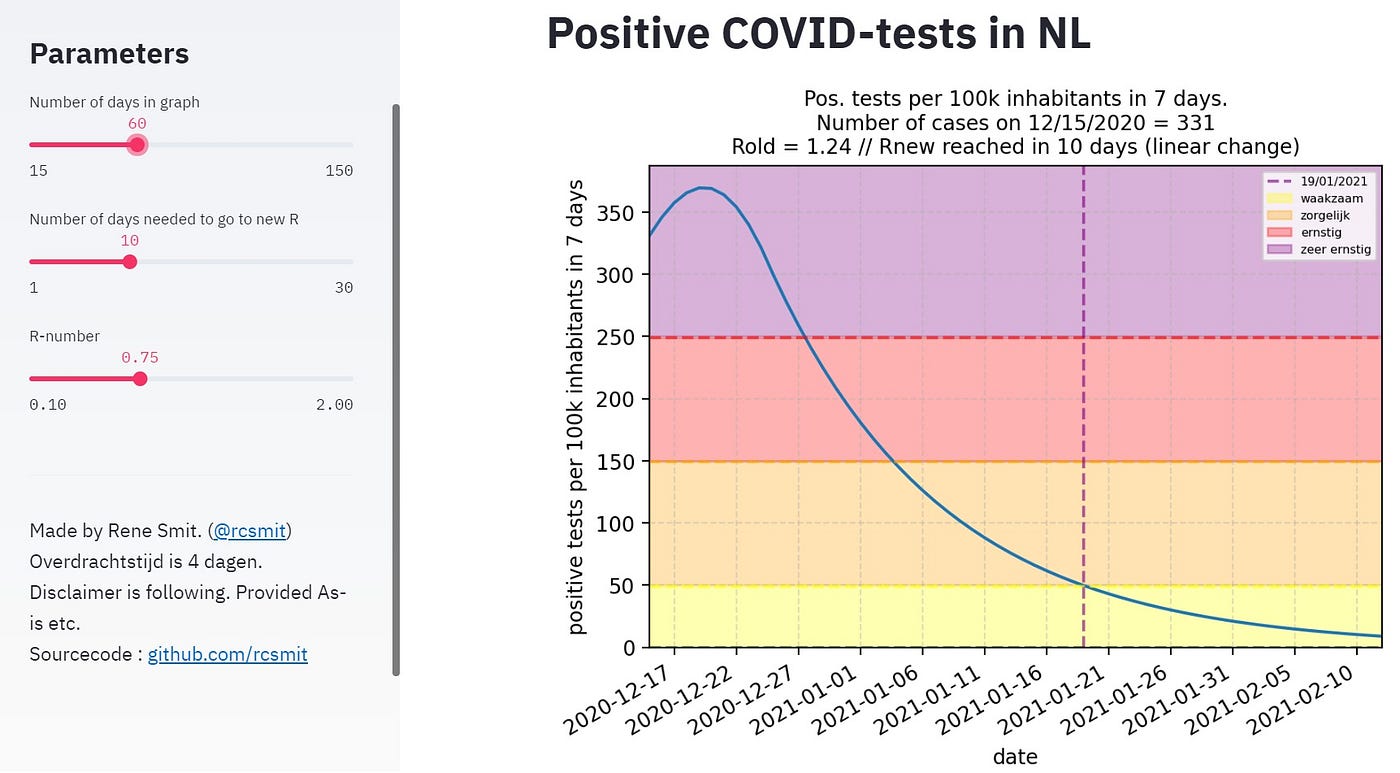 Parameters

Number of days in graph

60

15 150

Number of days needed to go to new R

10

1 30

R-number

0.75

0.10 2.00

Made by Rene Smit. (@rcsmit)
Overdrachtstijd is 4 dagen.
Disclaimer is following. Provided As-is etc.
Sourcecode : github.com/rcsmit

Positive COVID-tests in NL

Pos. tests per 100k inhabitants in 7 days.
Number of cases on 12/15/2020 = 331
Rold = 1.24 // Rnew reached in 10 days (linear change)

19/01/2021
waakzaam
zorgelijk
ernstig
zeer ernstig

positive tests per 100k inhabitants in 7 days

350
300
250
200
150
100
50
0

2020-12-17
2020-12-22
2020-12-27
2021-01-01
2021-01-06
2021-01-11
2021-01-16
2021-01-21
2021-01-26
2021-01-31
2021-02-05
2021-02-10

date